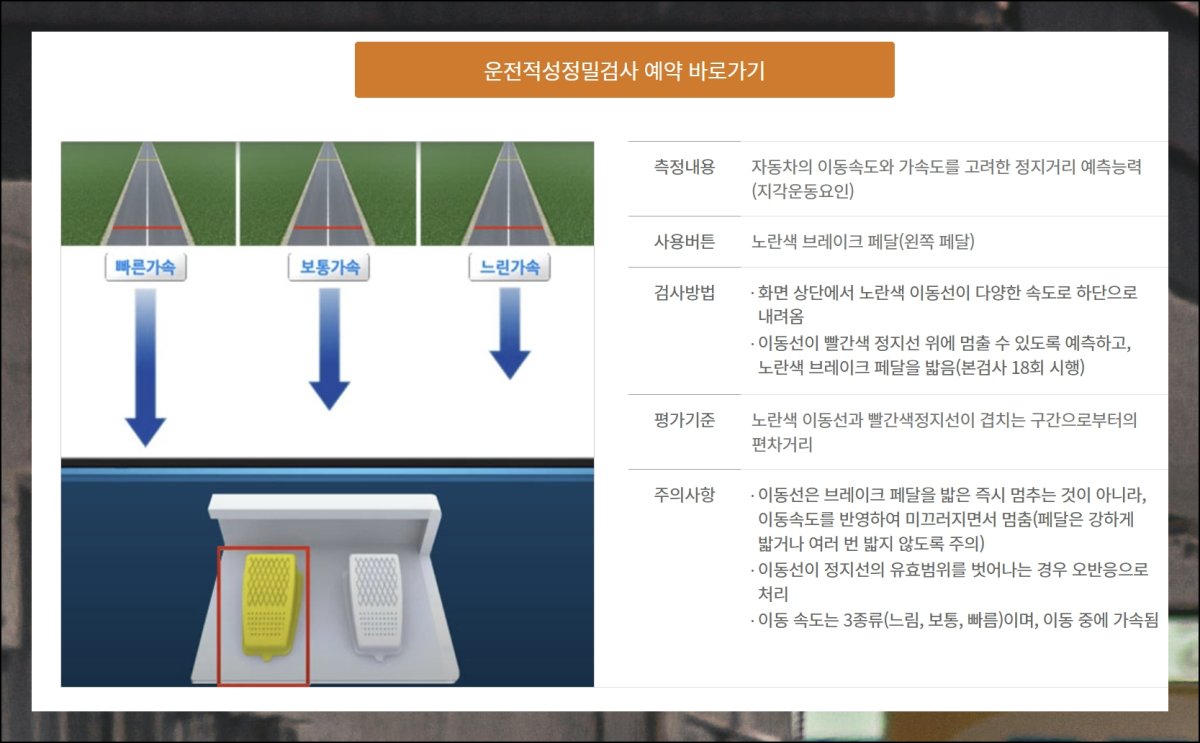 운전적성정밀검사 예약 바로가기

빠른가속
보통가속
느린가속

| 측정내용 | 자동차의 이동속도와 가속도를 고려한 정지거리 예측능력 (지각운동요인) |
|---|---|
| 사용버튼 | 노란색 브레이크 페달(왼쪽 페달) |
| 검사방법 | · 화면 상단에서 노란색 이동선이 다양한 속도로 하단으로 내려옴 · 이동선이 빨간색 정지선 위에 멈출 수 있도록 예측하고, 노란색 브레이크 페달을 밟음(본검사 18회 시행) |
| 평가기준 | 노란색 이동선과 빨간색정지선이 겹치는 구간으로부터의 편차거리 |
| 주의사항 | · 이동선은 브레이크 페달을 밟은 즉시 멈추는 것이 아니라, 이동속도를 반영하여 미끄러지면서 멈춤(페달은 강하게 밟거나 여러 번 밟지 않도록 주의) · 이동선이 정지선의 유효범위를 벗어나는 경우 오반응으로 처리 · 이동 속도는 3종류(느림, 보통, 빠름)이며, 이동 중에 가속됨 |